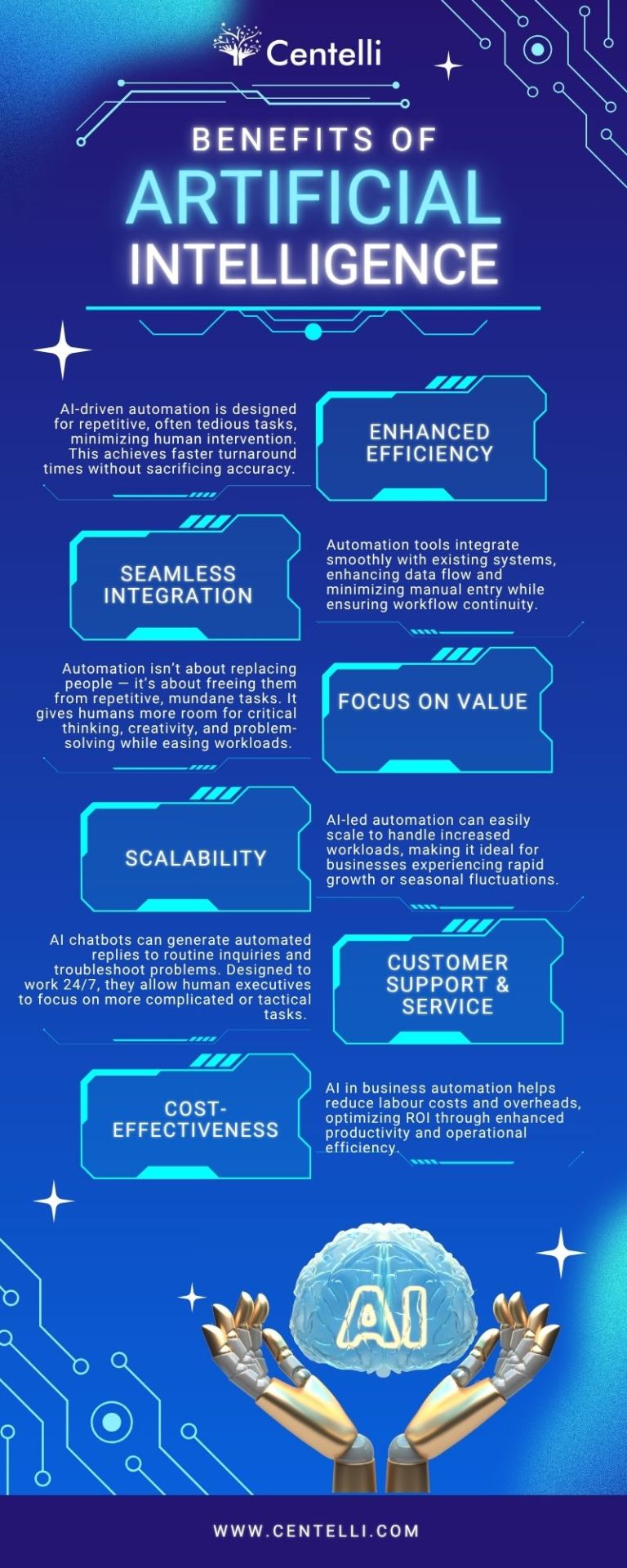 Centelli

BENEFITS OF
ARTIFICIAL
INTELLIGENCE

AI-driven automation is designed for repetitive, often tedious tasks, minimizing human intervention. This achieves faster turnaround times without sacrificing accuracy.

ENHANCED EFFICIENCY

SEAMLESS INTEGRATION

Automation tools integrate smoothly with existing systems, enhancing data flow and minimizing manual entry while ensuring workflow continuity.

Automation isn't about replacing people — it's about freeing them from repetitive, mundane tasks. It gives humans more room for critical thinking, creativity, and problem-solving while easing workloads.

FOCUS ON VALUE

SCALABILITY

AI-led automation can easily scale to handle increased workloads, making it ideal for businesses experiencing rapid growth or seasonal fluctuations.

AI chatbots can generate automated replies to routine inquiries and troubleshoot problems. Designed to work 24/7, they allow human executives to focus on more complicated or tactical tasks.

CUSTOMER SUPPORT & SERVICE

COST-EFFECTIVENESS

AI in business automation helps reduce labour costs and overheads, optimizing ROI through enhanced productivity and operational efficiency.

AI

WWW.CENTELLI.COM